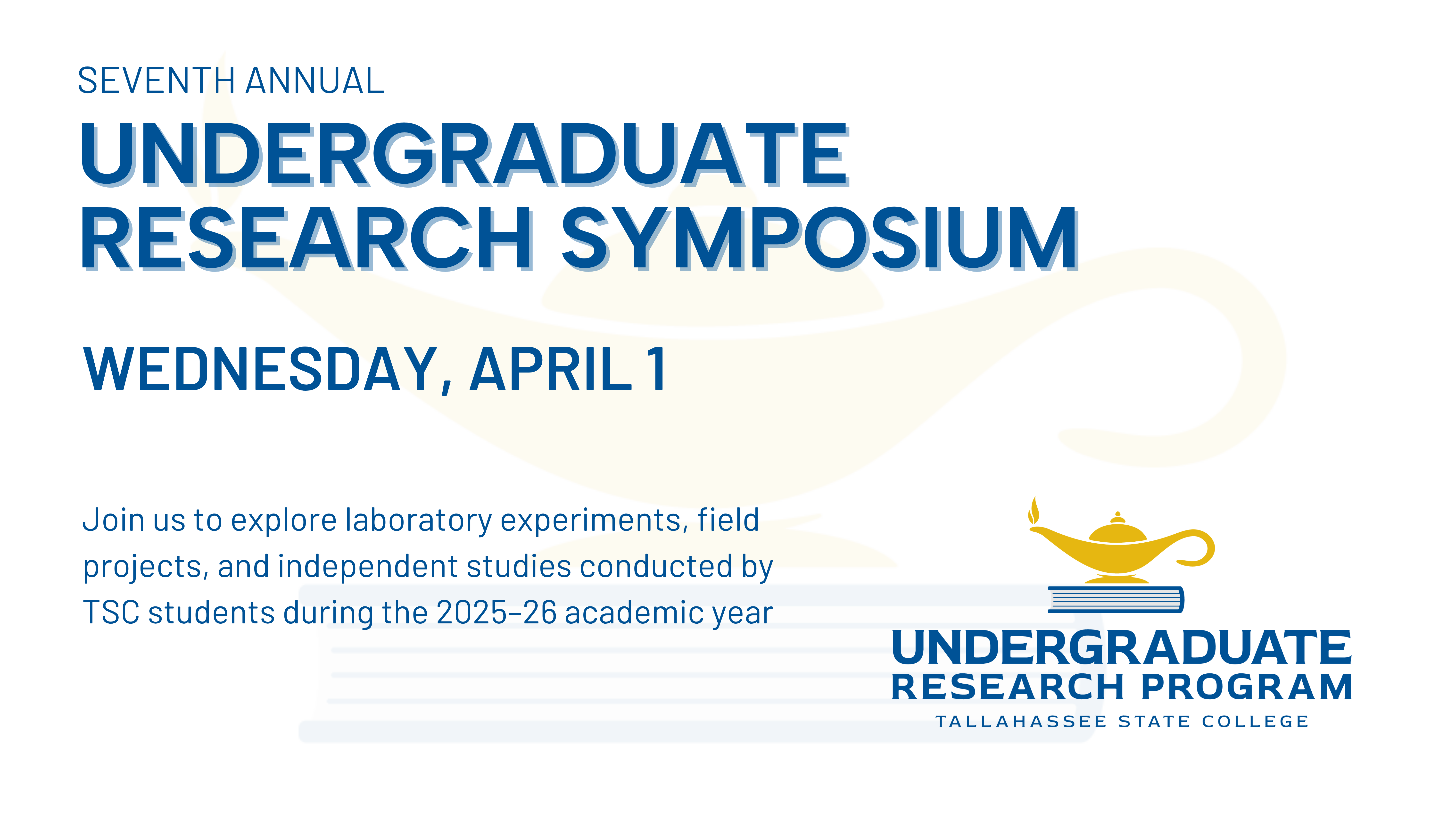 SEVENTH ANNUAL
UNDERGRADUATE RESEARCH SYMPOSIUM

WEDNESDAY, APRIL 1

Join us to explore laboratory experiments, field projects, and independent studies conducted by TSC students during the 2025–26 academic year

UNDERGRADUATE
RESEARCH PROGRAM
TALLAHASSEE STATE COLLEGE